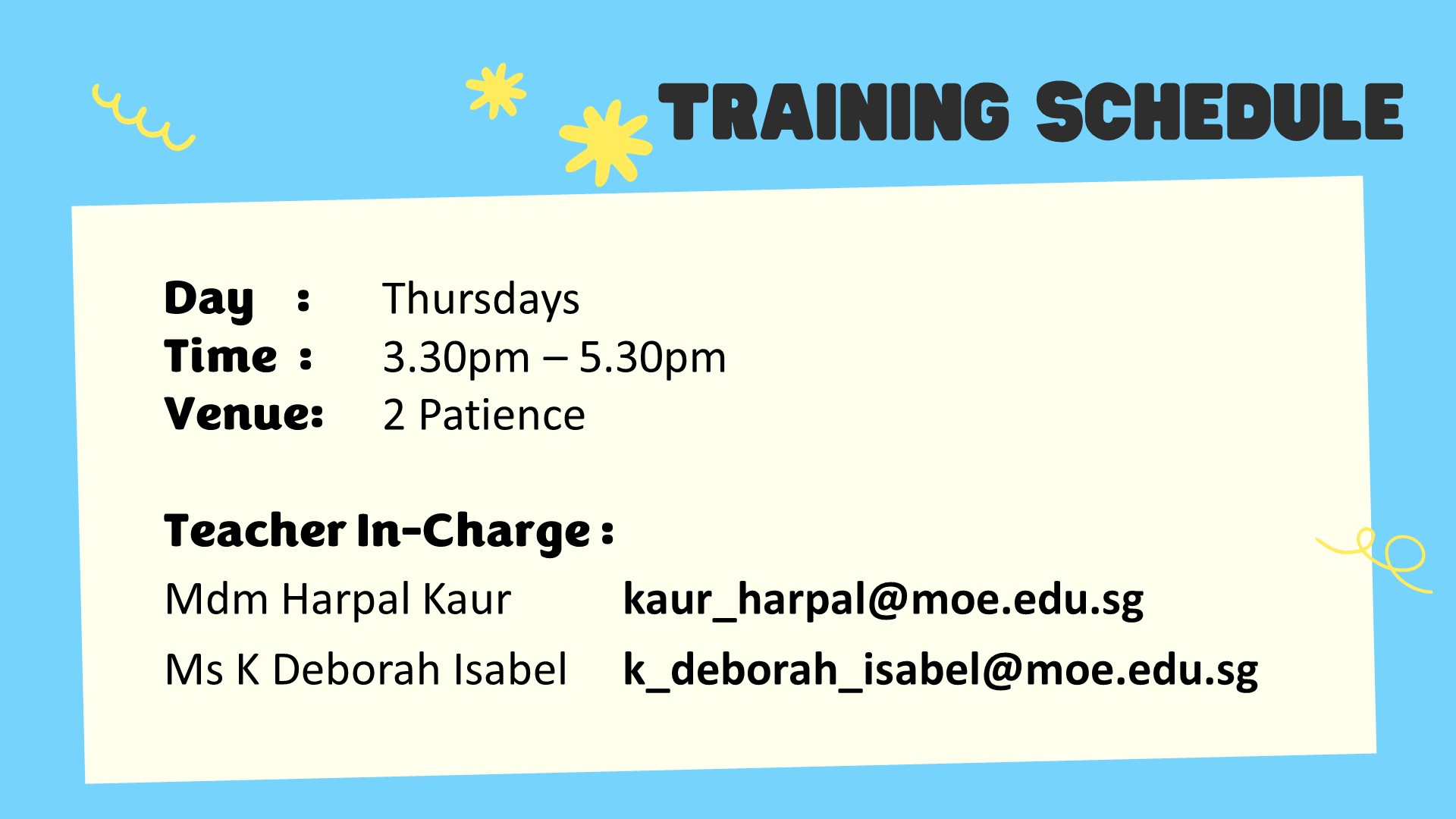 TRAINING SCHEDULE

Day : Thursdays
Time : 3.30pm – 5.30pm
Venue: 2 Patience

Teacher In-Charge :
Mdm Harpal Kaur kaur_harpal@moe.edu.sg
Ms K Deborah Isabel k_deborah_isabel@moe.edu.sg